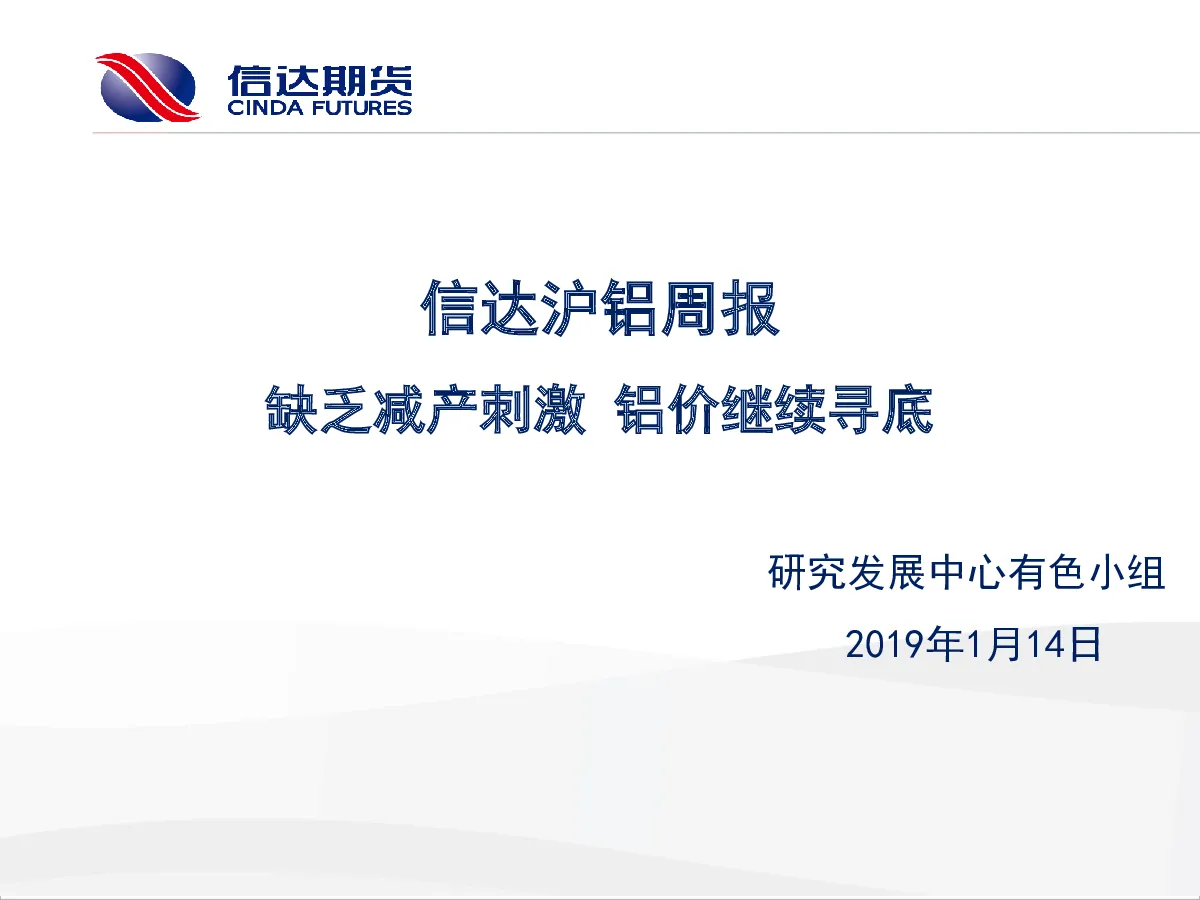 信达期货
CINDA FUTURES

信达沪铝周报

缺乏减产刺激 铝价继续寻底

研究发展中心有色小组

2019年1月14日